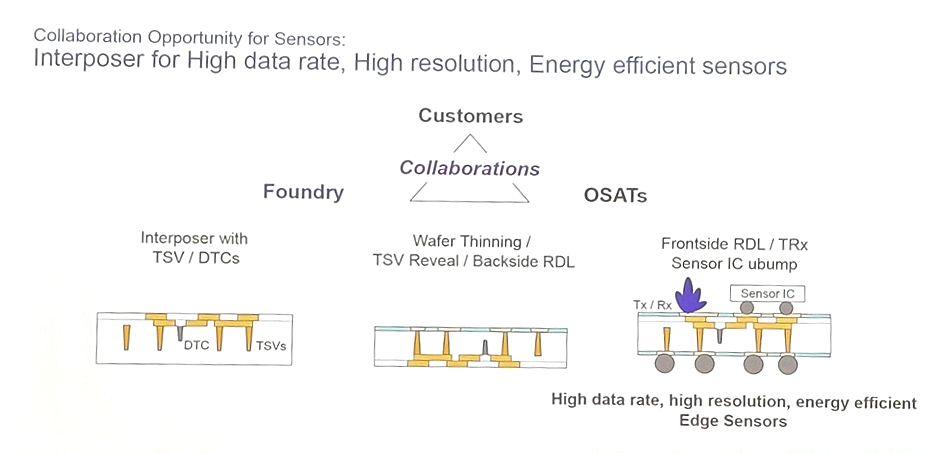 Collaboration Opportunity for Sensors:
Interposer for High data rate, High resolution, Energy efficient sensors

Customers

Collaborations

Foundry

OSATs

Interposer with
TSV / DTCs

DTC

TSVs

Wafer Thinning /
TSV Reveal / Backside RDL

Frontside RDL / TRx
Sensor IC ubump

Tx / Rx

Sensor IC

High data rate, high resolution, energy efficient
Edge Sensors